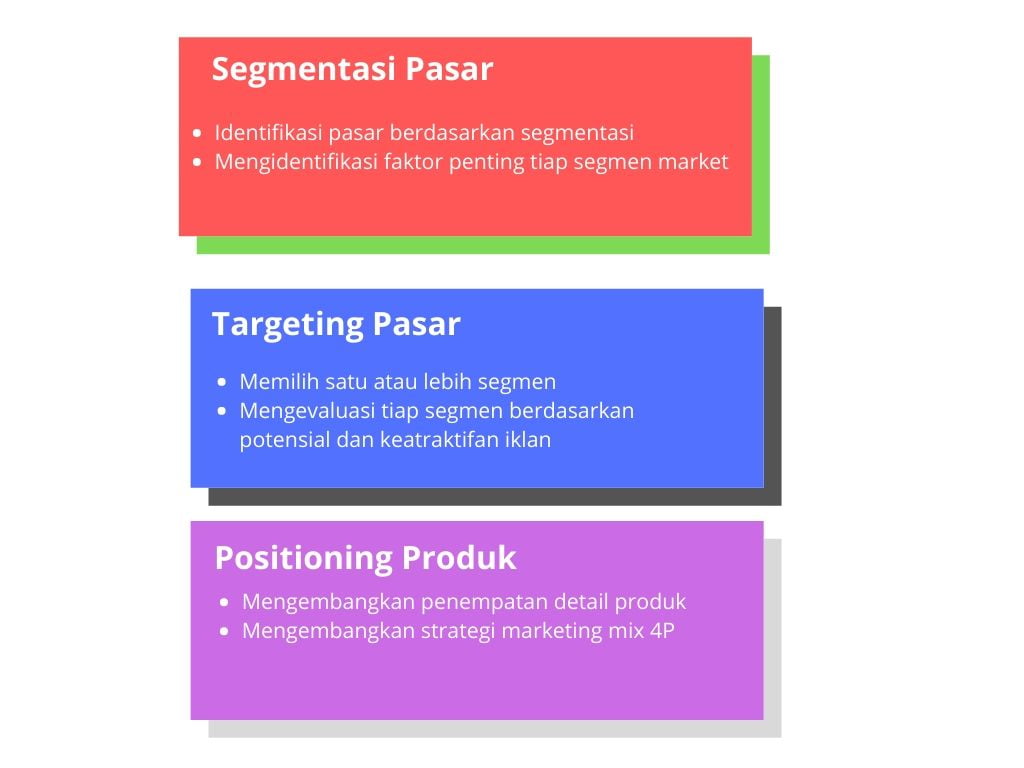 Segmentasi Pasar

- Identifikasi pasar berdasarkan segmentasi
- Mengidentifikasi faktor penting tiap segmen market

Targeting Pasar

- Memilih satu atau lebih segmen
- Mengevaluasi tiap segmen berdasarkan potensial dan keatraktifan iklan

Positioning Produk

- Mengembangkan penempatan detail produk
- Mengembangkan strategi marketing mix 4P